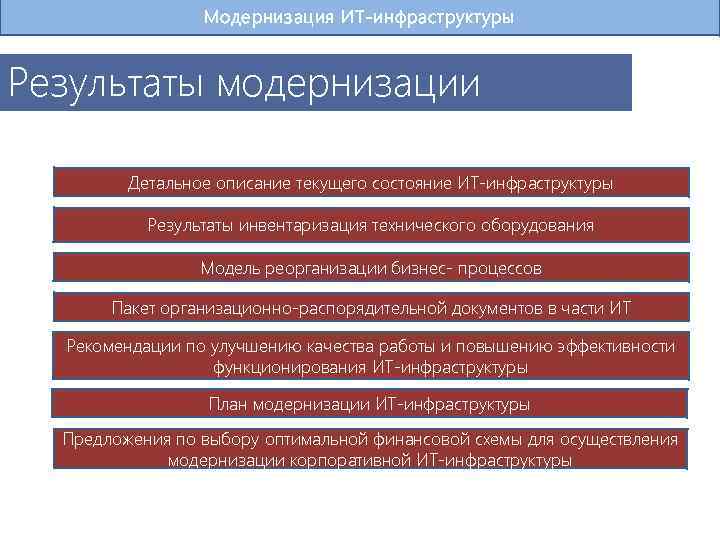 Модернизация ИТ-инфраструктуры

Результаты модернизации

Детальное описание текущего состояние ИТ-инфраструктуры

Результаты инвентаризация технического оборудования

Модель реорганизации бизнес- процессов

Пакет организационно-распорядительной документов в части ИТ

Рекомендации по улучшению качества работы и повышению эффективности функционирования ИТ-инфраструктуры

План модернизации ИТ-инфраструктуры

Предложения по выбору оптимальной финансовой схемы для осуществления модернизации корпоративной ИТ-инфраструктуры